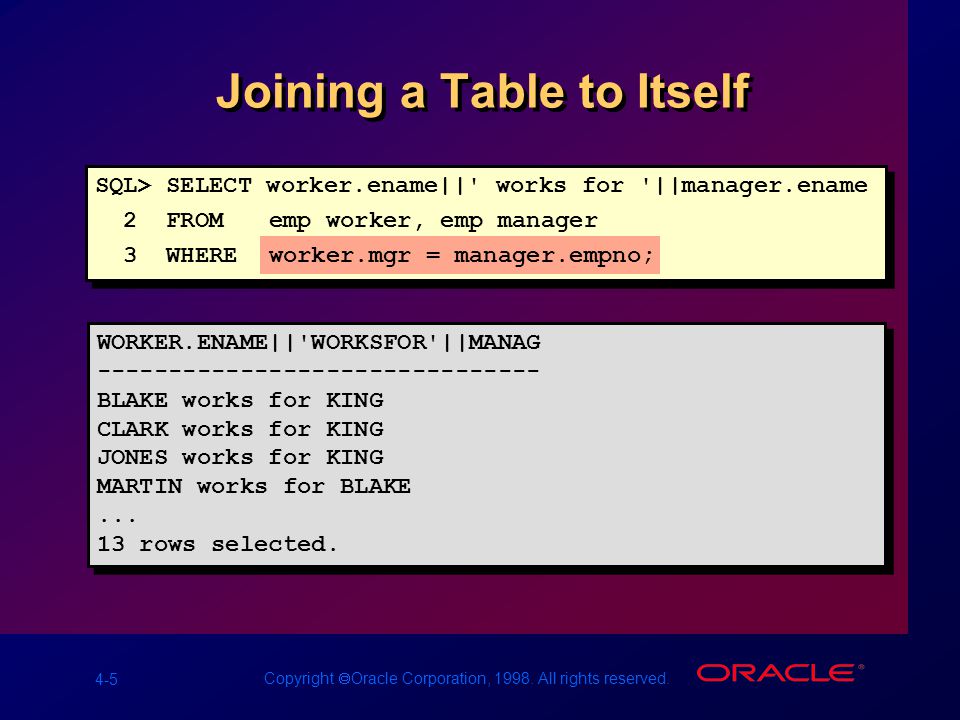 Joining a Table to Itself

SQL> SELECT worker.ename||' works for '||manager.ename
  2 FROM emp worker, emp manager
  3 WHERE worker.mgr = manager.empno;

WORKER.ENAME||'WORKSFOR'||MANAG
-------------------------------
BLAKE works for KING
CLARK works for KING
JONES works for KING
MARTIN works for BLAKE
...
13 rows selected.

4-5

Copyright ©Oracle Corporation, 1998. All rights reserved.

ORACLE®